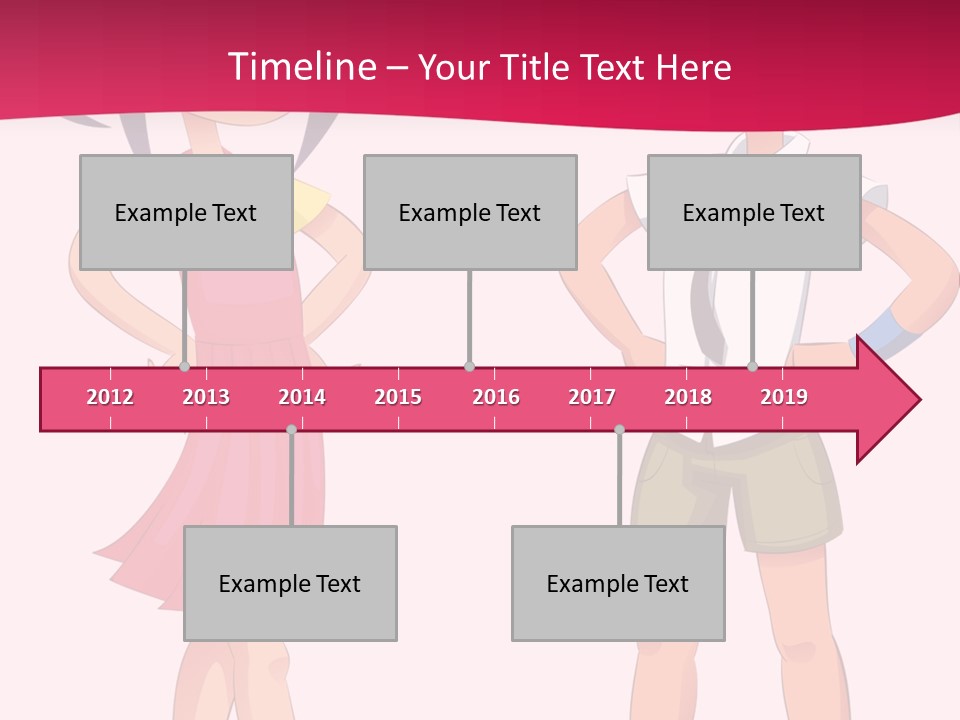 Timeline – Your Title Text Here

Example Text

Example Text

Example Text

2012 2013 2014 2015 2016 2017 2018 2019

Example Text

Example Text